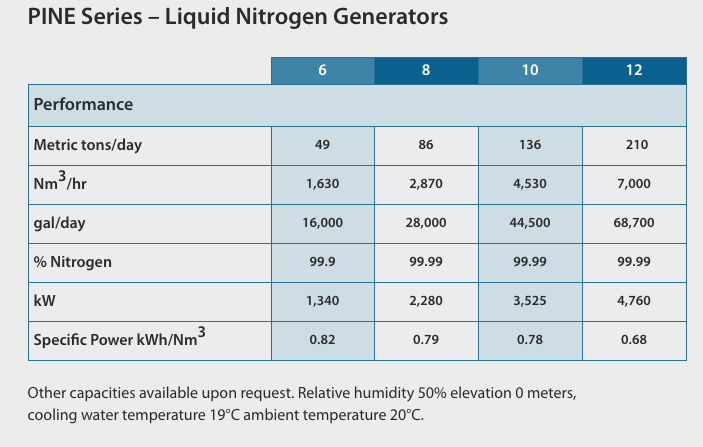 PINE Series – Liquid Nitrogen Generators

| | 6 | 8 | 10 | 12 |
|---|---|---|---|---|
| Performance | | | | |
| Metric tons/day | 49 | 86 | 136 | 210 |
| $Nm^3$/hr | 1,630 | 2,870 | 4,530 | 7,000 |
| gal/day | 16,000 | 28,000 | 44,500 | 68,700 |
| % Nitrogen | 99.9 | 99.99 | 99.99 | 99.99 |
| kW | 1,340 | 2,280 | 3,525 | 4,760 |
| Specific Power kWh/$Nm^3$ | 0.82 | 0.79 | 0.78 | 0.68 |

Other capacities available upon request. Relative humidity 50% elevation 0 meters, cooling water temperature 19°C ambient temperature 20°C.